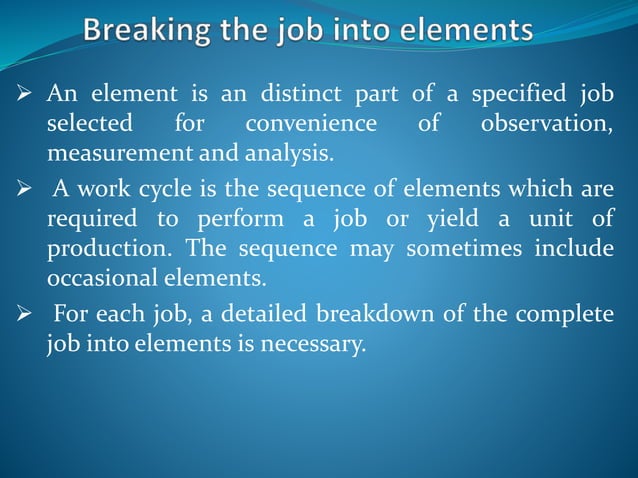 Breaking the job into elements

➢ An element is an distinct part of a specified job selected for convenience of observation, measurement and analysis.

➢ A work cycle is the sequence of elements which are required to perform a job or yield a unit of production. The sequence may sometimes include occasional elements.

➢ For each job, a detailed breakdown of the complete job into elements is necessary.